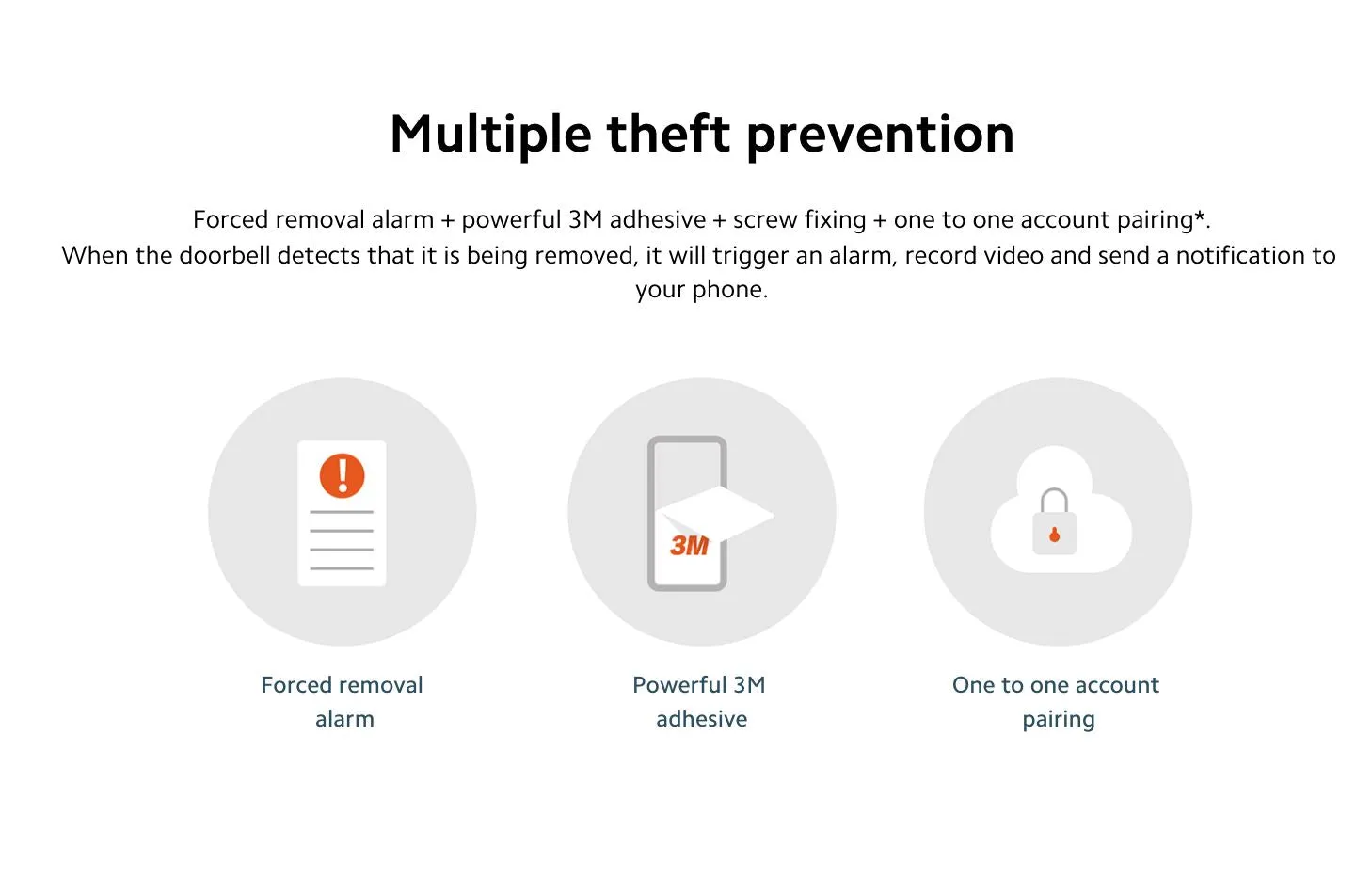 Multiple theft prevention

Forced removal alarm + powerful 3M adhesive + screw fixing + one to one account pairing*.
When the doorbell detects that it is being removed, it will trigger an alarm, record video and send a notification to your phone.

!

3M

Forced removal alarm

Powerful 3M adhesive

One to one account pairing